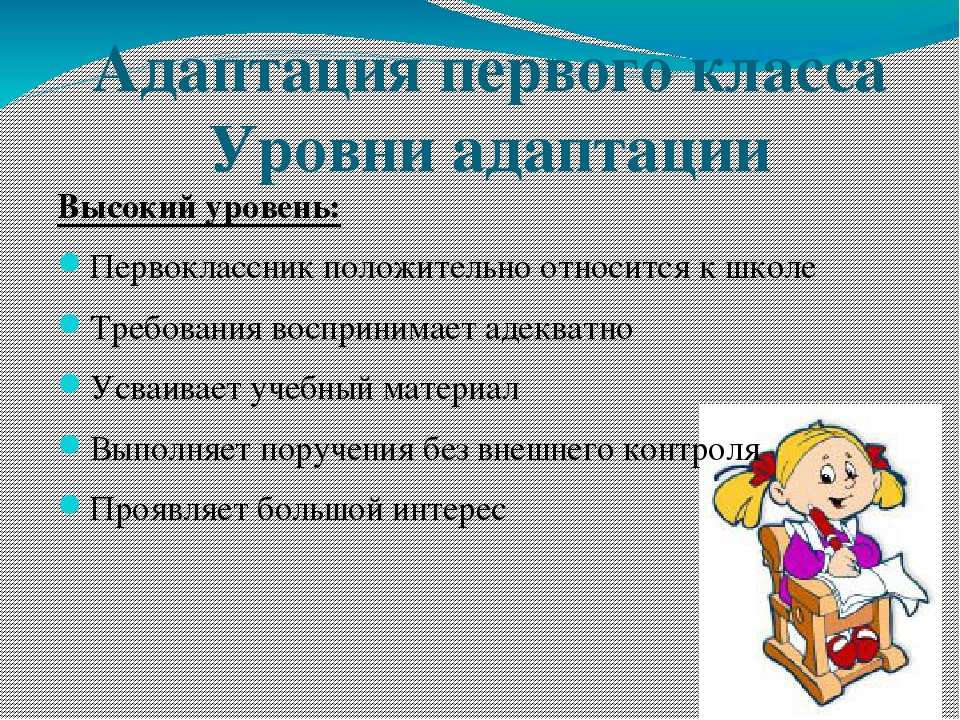 Адаптация первого класса
Уровни адаптации

Высокий уровень:

Первоклассник положительно относится к школе

Требования воспринимает адекватно

Усваивает учебный материал

Выполняет поручения без внешнего контроля

Проявляет большой интерес